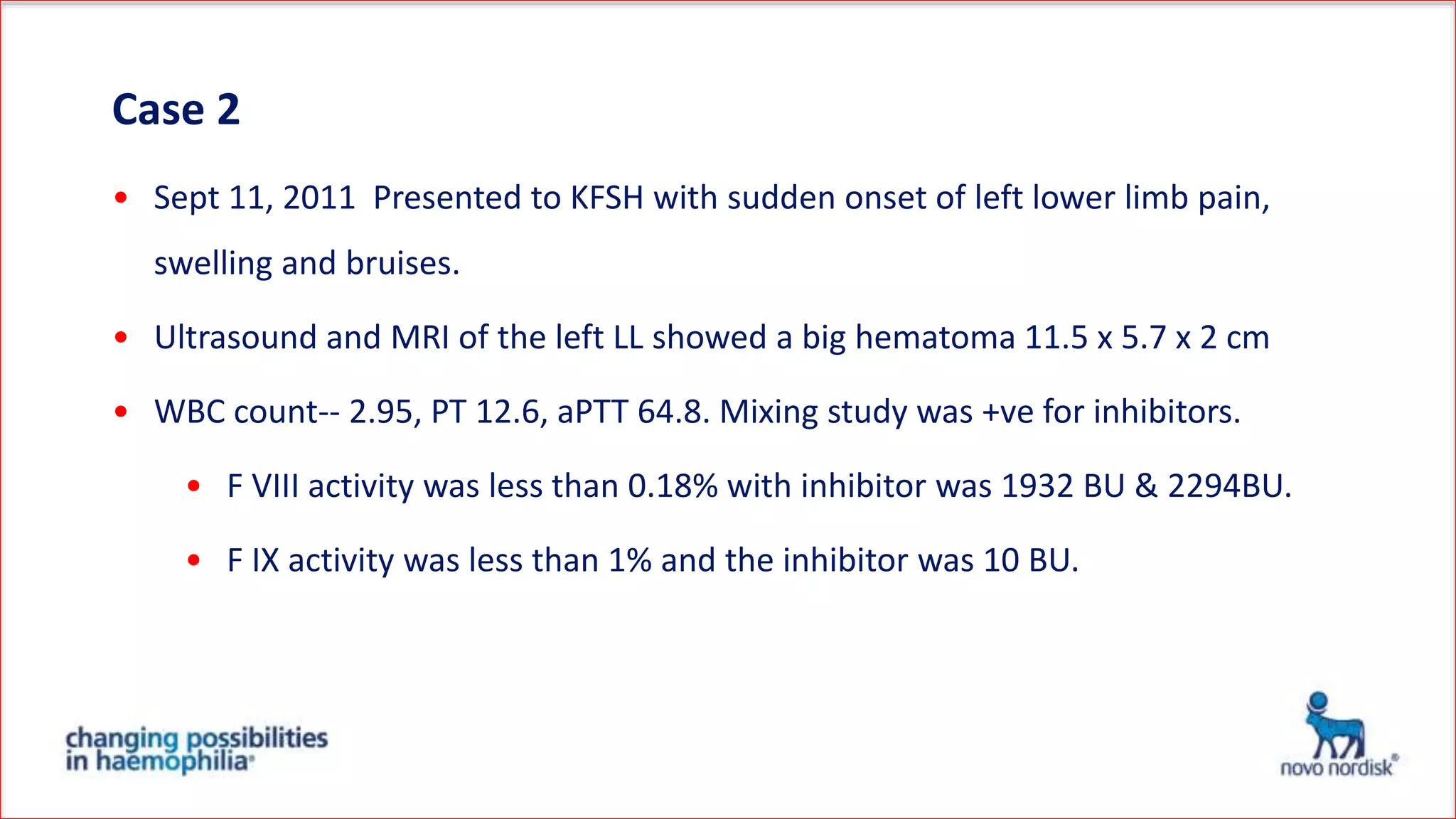 Case 2

• Sept 11, 2011 Presented to KFSH with sudden onset of left lower limb pain, swelling and bruises.

• Ultrasound and MRI of the left LL showed a big hematoma 11.5 x 5.7 x 2 cm

• WBC count-- 2.95, PT 12.6, aPTT 64.8. Mixing study was +ve for inhibitors.

• F VIII activity was less than 0.18% with inhibitor was 1932 BU & 2294BU.

• F IX activity was less than 1% and the inhibitor was 10 BU.

changing possibilities in haemophilia®

novo nordisk®